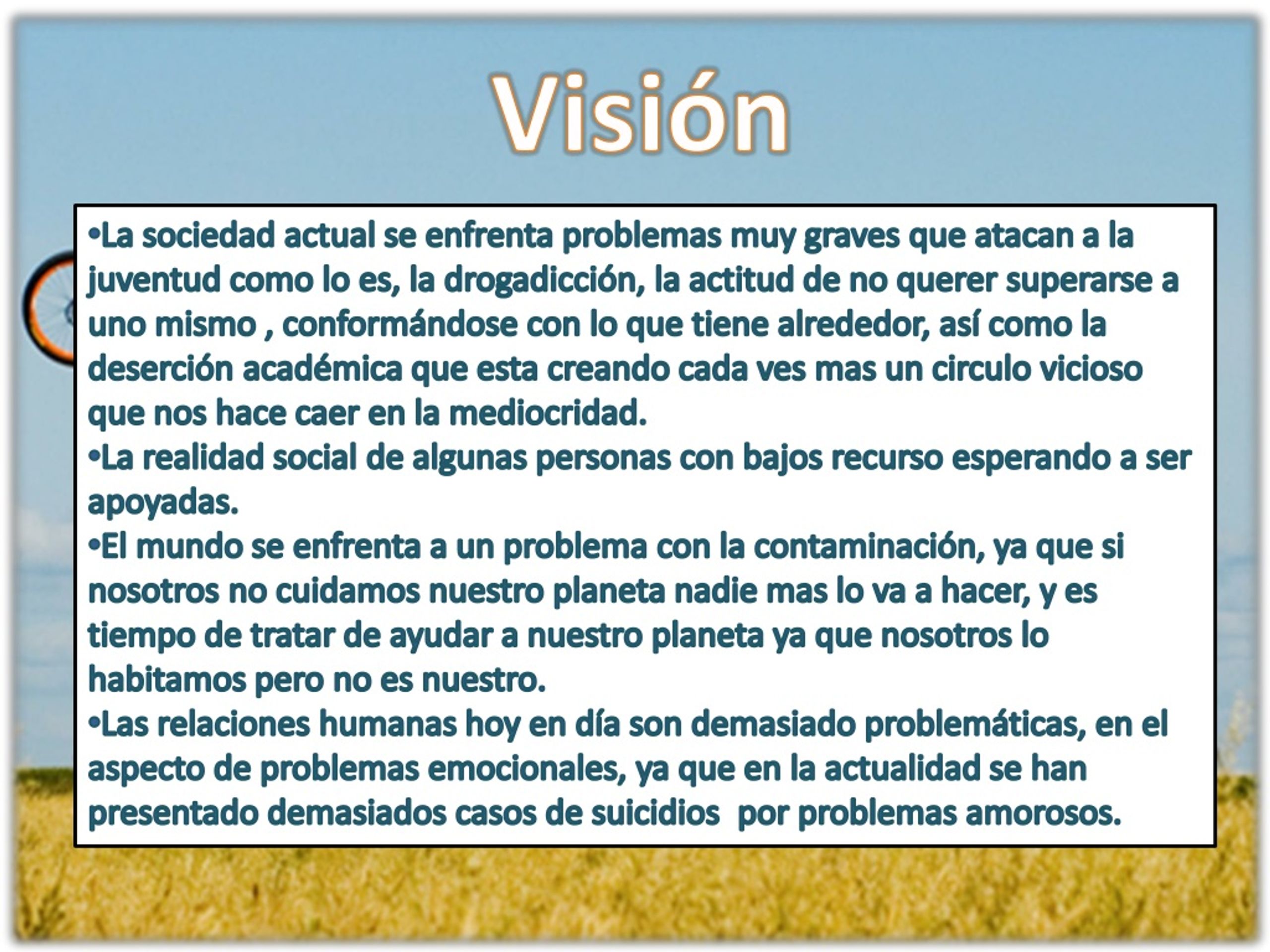 Visión

•La sociedad actual se enfrenta problemas muy graves que atacan a la juventud como lo es, la drogadicción, la actitud de no querer superarse a uno mismo , conformándose con lo que tiene alrededor, así como la deserción académica que esta creando cada ves mas un circulo vicioso que nos hace caer en la mediocridad.
•La realidad social de algunas personas con bajos recurso esperando a ser apoyadas.
•El mundo se enfrenta a un problema con la contaminación, ya que si nosotros no cuidamos nuestro planeta nadie mas lo va a hacer, y es tiempo de tratar de ayudar a nuestro planeta ya que nosotros lo habitamos pero no es nuestro.
•Las relaciones humanas hoy en día son demasiado problemáticas, en el aspecto de problemas emocionales, ya que en la actualidad se han presentado demasiados casos de suicidios  por problemas amorosos.